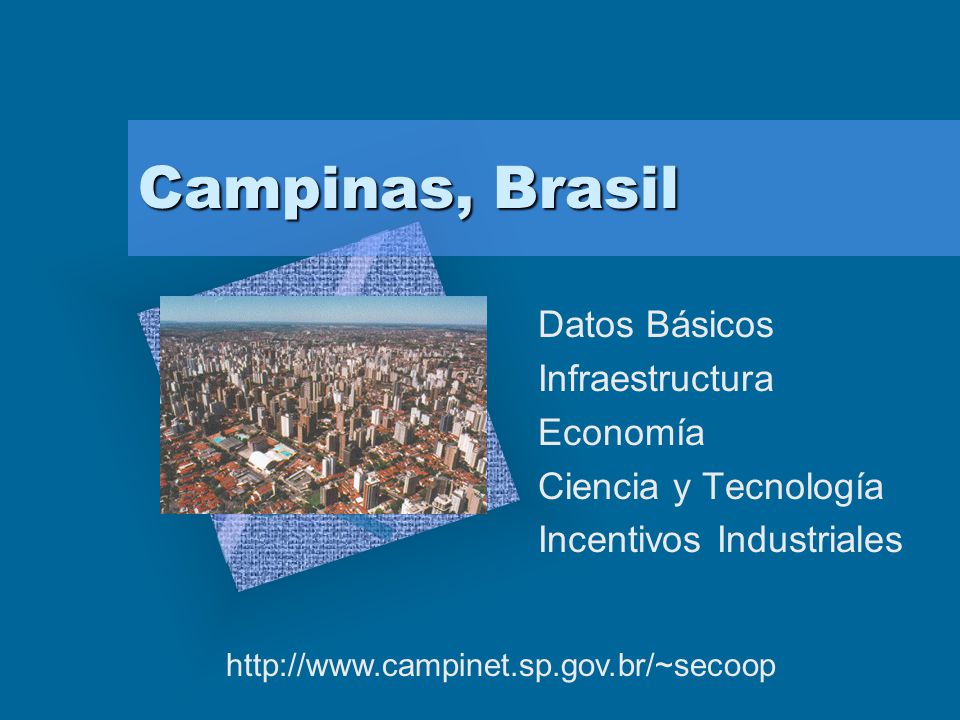 Campinas, Brasil

Datos Básicos
Infraestructura
Economía
Ciencia y Tecnología
Incentivos Industriales

http://www.campinet.sp.gov.br/~secoop